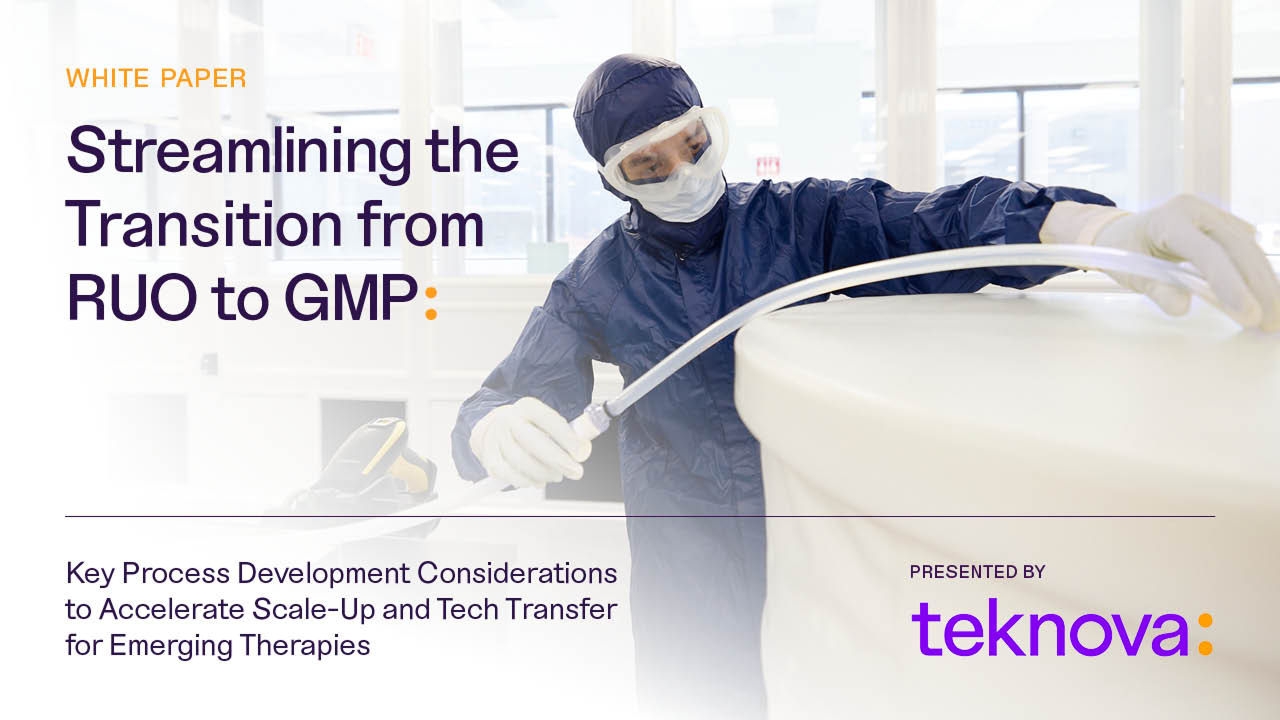 WHITE PAPER

Streamlining the Transition from RUO to GMP:

Key Process Development Considerations to Accelerate Scale-Up and Tech Transfer for Emerging Therapies

PRESENTED BY

teknova: